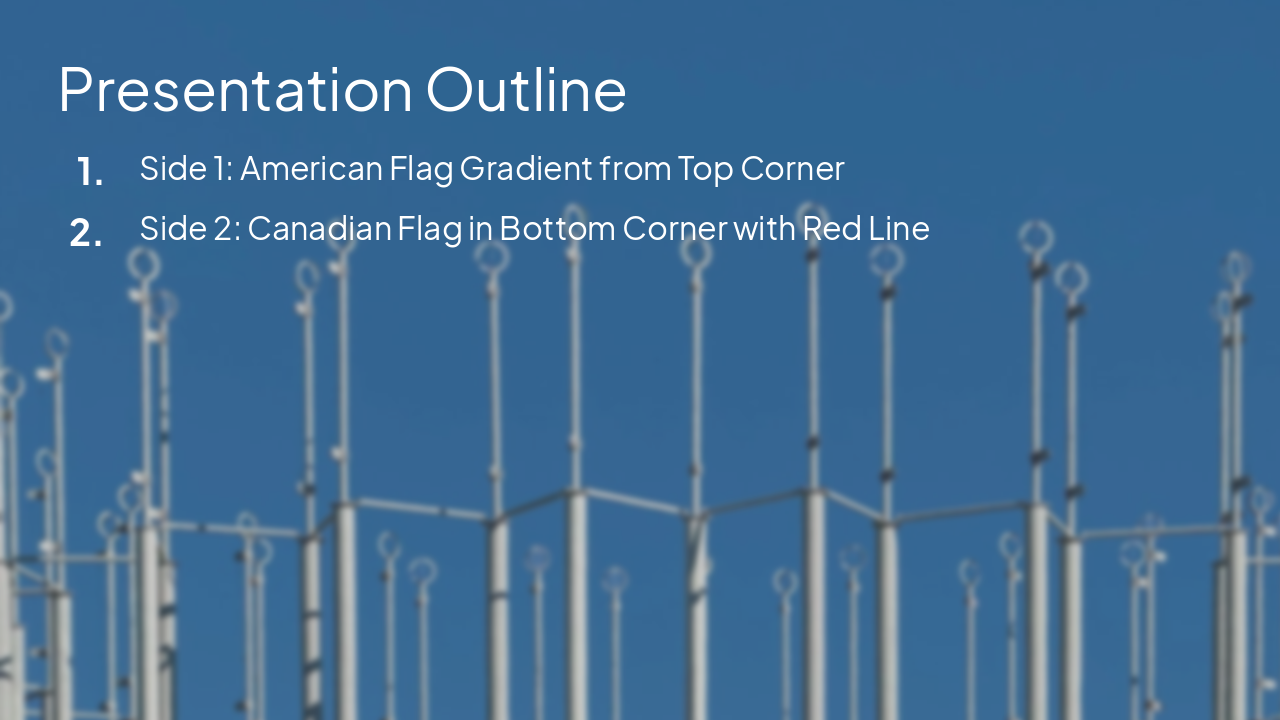 Presentation Outline

1. Side 1: American Flag Gradient from Top Corner
2. Side 2: Canadian Flag in Bottom Corner with Red Line